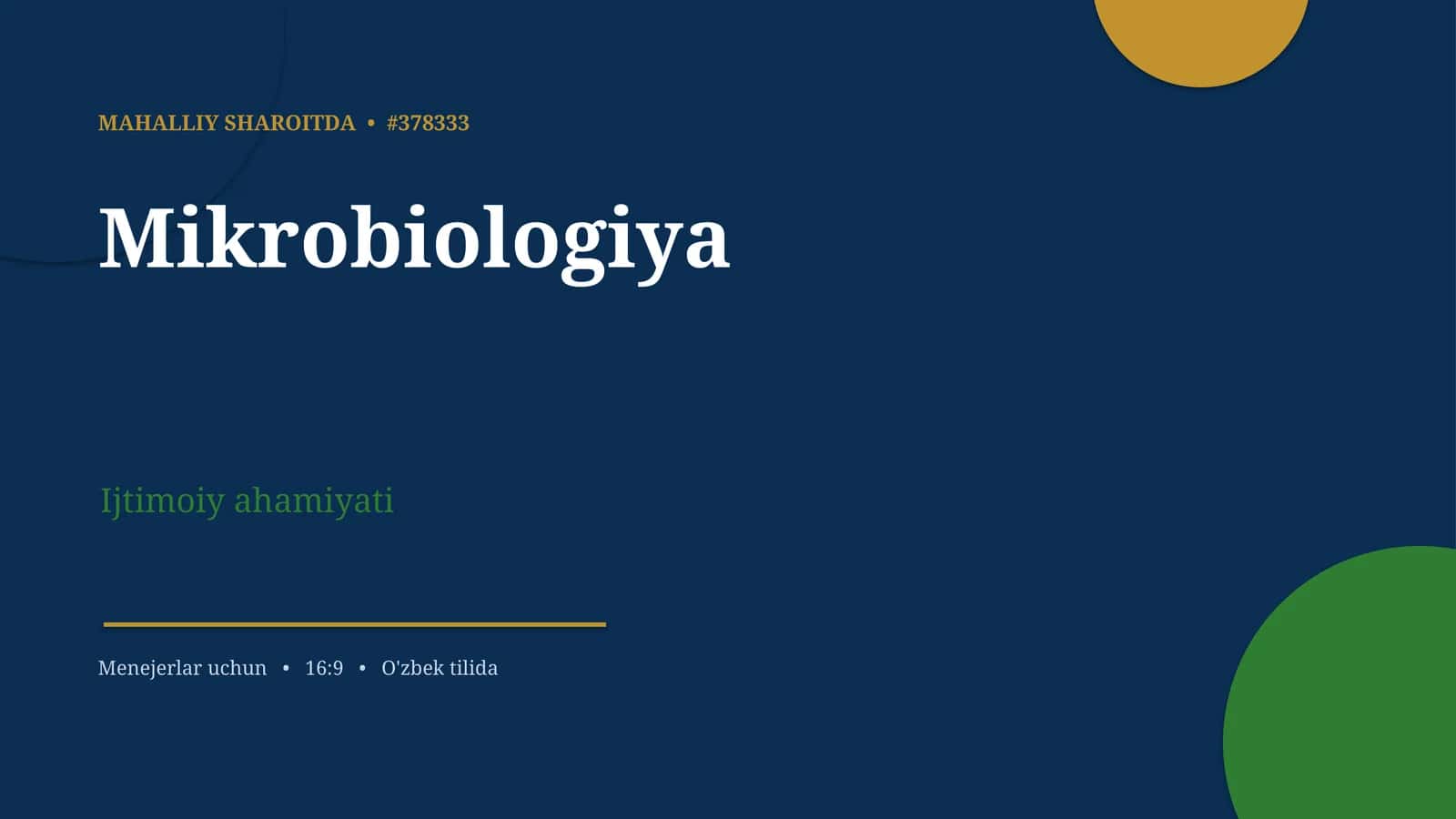 MAHALLIY SHAROITDA • #378333

Mikrobiologiya

Ijtimoiy ahamiyati

Menejerlar uchun • 16:9 • O'zbek tilida